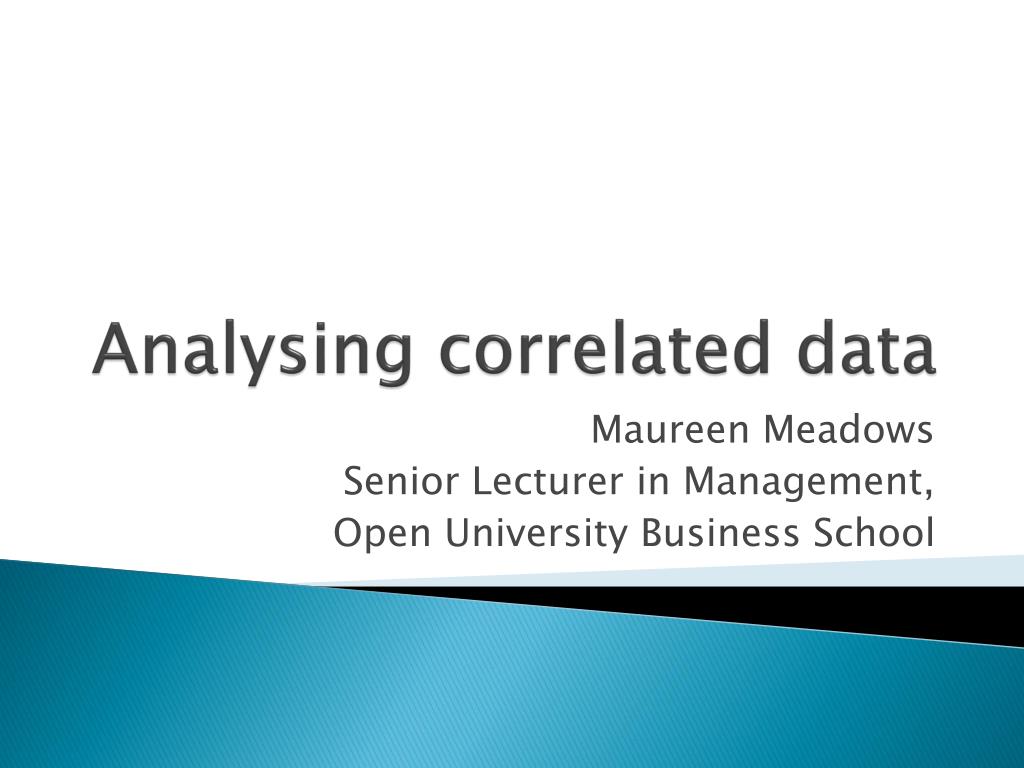 Analysing correlated data

Maureen Meadows
Senior Lecturer in Management,
Open University Business School